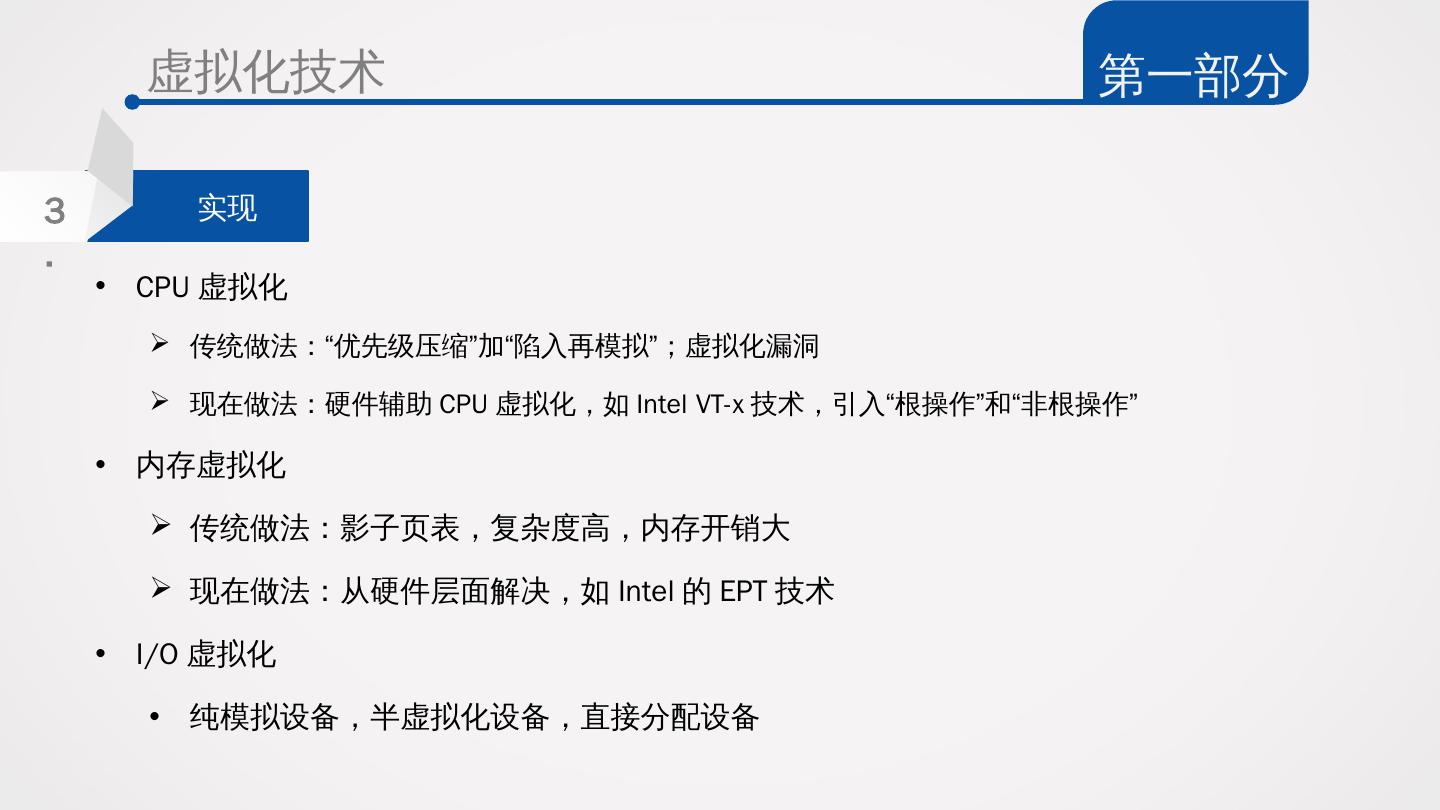 虚拟化技术

第一部分

3.

实现

• CPU 虚拟化

➢ 传统做法：“优先级压缩”加“陷入再模拟”；虚拟化漏洞

➢ 现在做法：硬件辅助 CPU 虚拟化，如 Intel VT-x 技术，引入“根操作”和“非根操作”

• 内存虚拟化

➢ 传统做法：影子页表，复杂度高，内存开销大

➢ 现在做法：从硬件层面解决，如 Intel 的 EPT 技术

• I/O 虚拟化

• 纯模拟设备，半虚拟化设备，直接分配设备